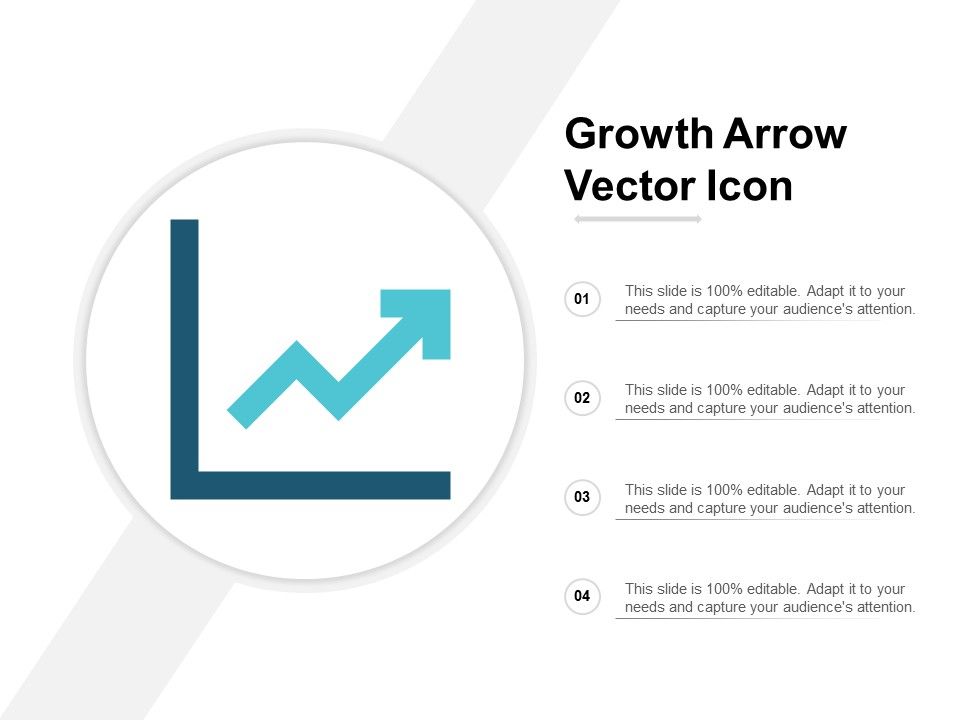 Growth Arrow Vector Icon

01 This slide is 100% editable. Adapt it to your needs and capture your audience's attention.

02 This slide is 100% editable. Adapt it to your needs and capture your audience's attention.

03 This slide is 100% editable. Adapt it to your needs and capture your audience's attention.

04 This slide is 100% editable. Adapt it to your needs and capture your audience's attention.